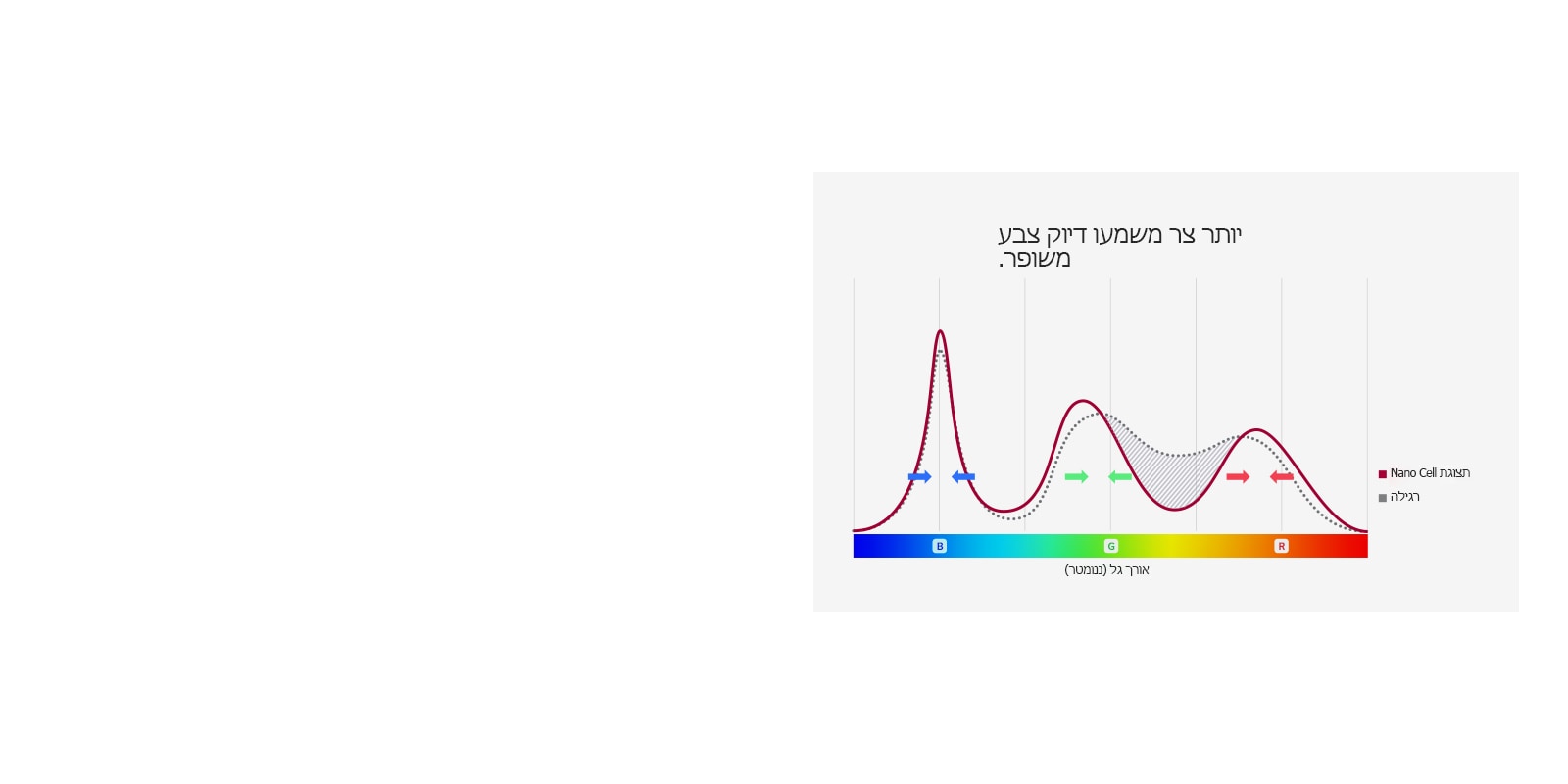 יותר צר משמעו דיוק צבע משופר.

תצוגת Nano Cell
רגילה

B
G
R

אורך גל (ננומטר)